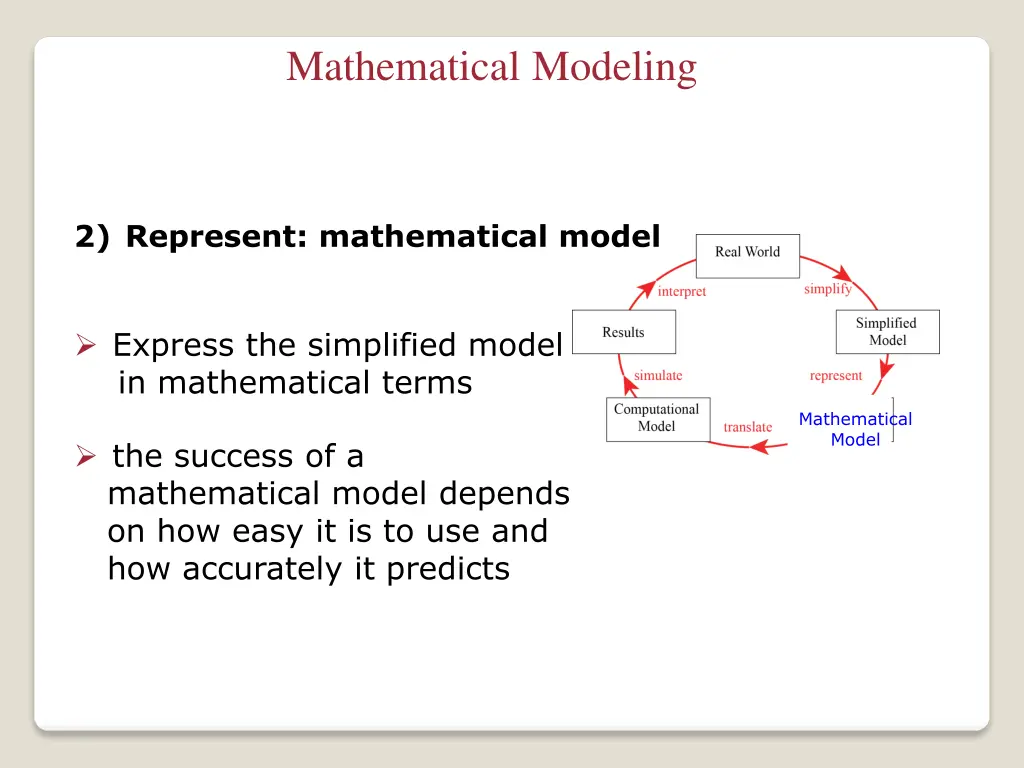 Mathematical Modeling

2) Represent: mathematical model

➢ Express the simplified model in mathematical terms

➢ the success of a mathematical model depends on how easy it is to use and how accurately it predicts

Real World
simplify
Simplified Model
represent
Mathematical Model
translate
Computational Model
simulate
Results
interpret